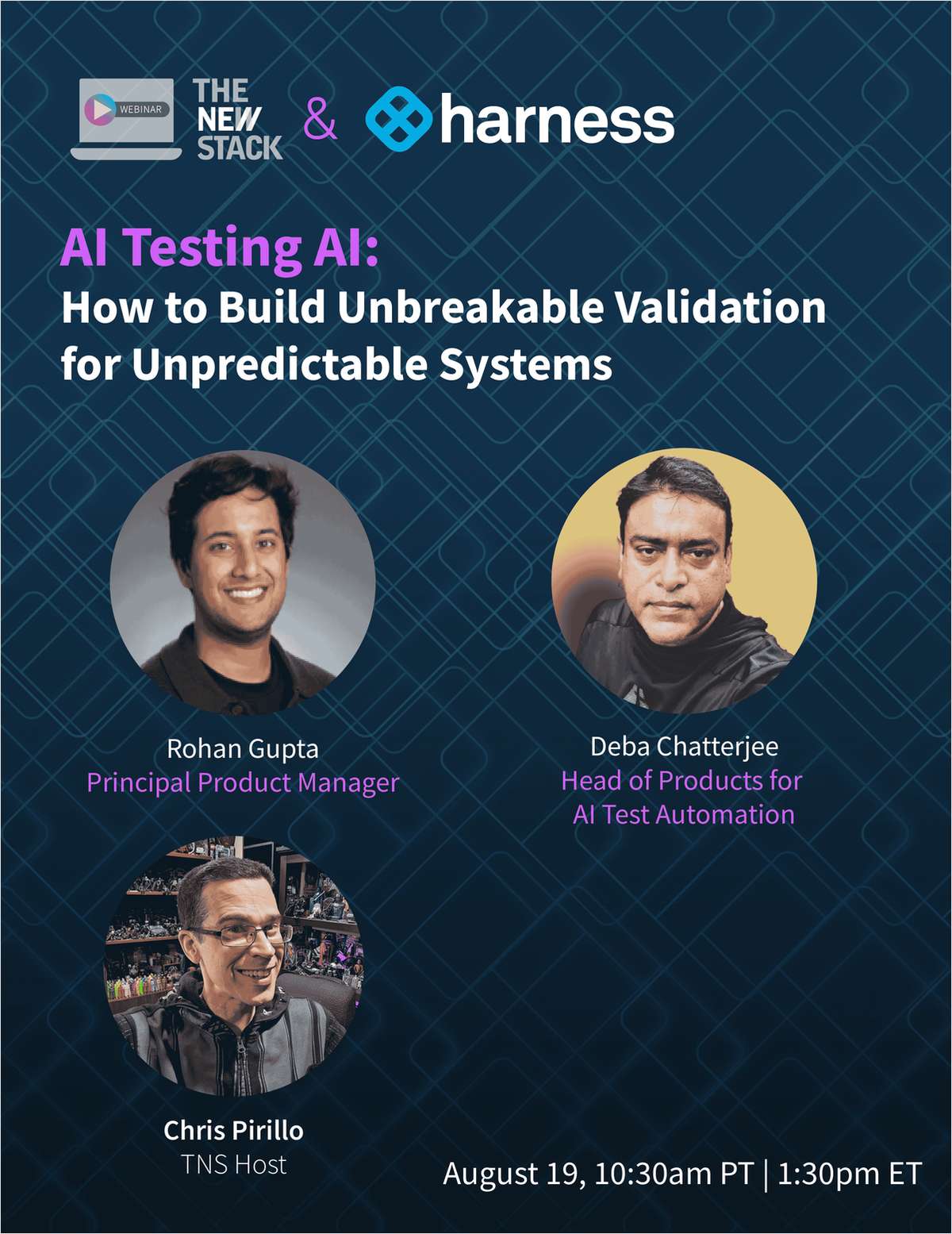 WEBINAR
THE NEW STACK & harness

AI Testing AI:
How to Build Unbreakable Validation for Unpredictable Systems

Rohan Gupta
Principal Product Manager

Deba Chatterjee
Head of Products for AI Test Automation

Chris Pirillo
TNS Host

August 19, 10:30am PT | 1:30pm ET